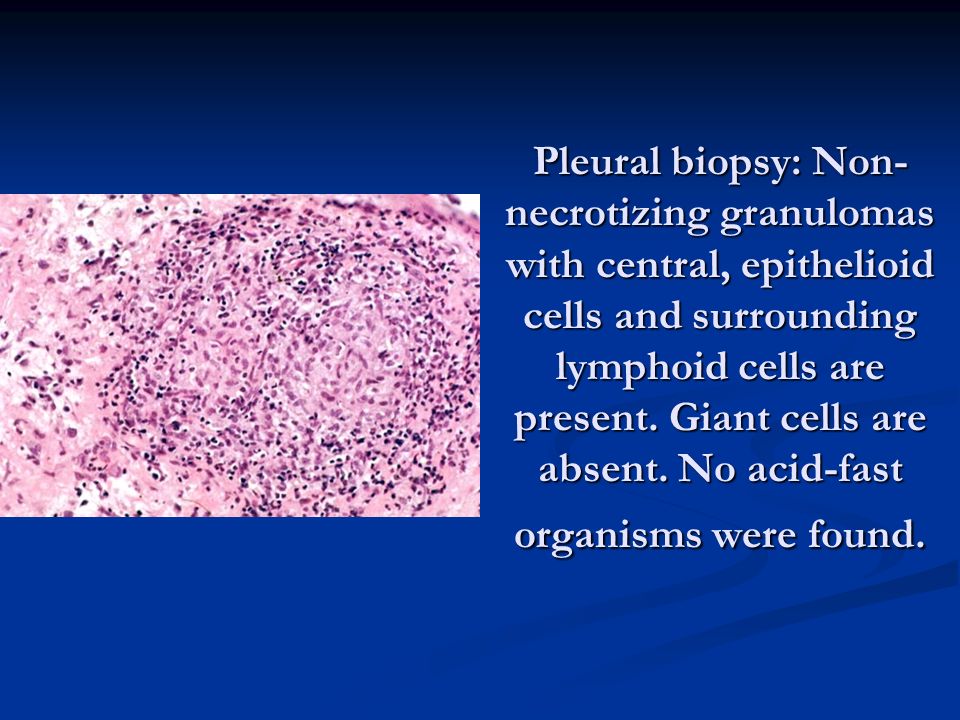 Pleural biopsy: Non-necrotizing granulomas with central, epithelioid cells and surrounding lymphoid cells are present. Giant cells are absent. No acid-fast organisms were found.